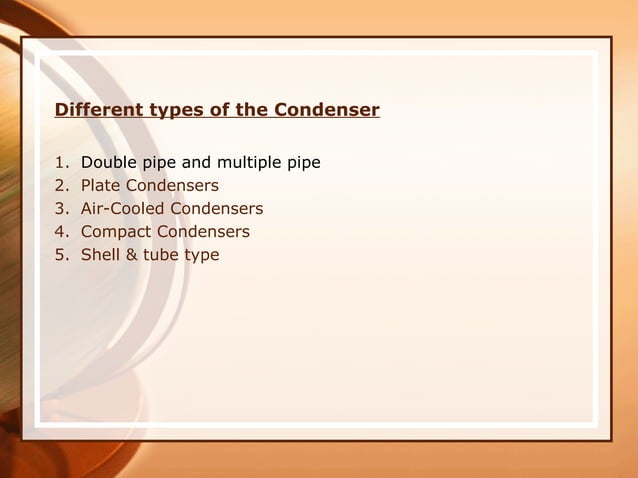 Different types of the Condenser

1. Double pipe and multiple pipe
2. Plate Condensers
3. Air-Cooled Condensers
4. Compact Condensers
5. Shell & tube type